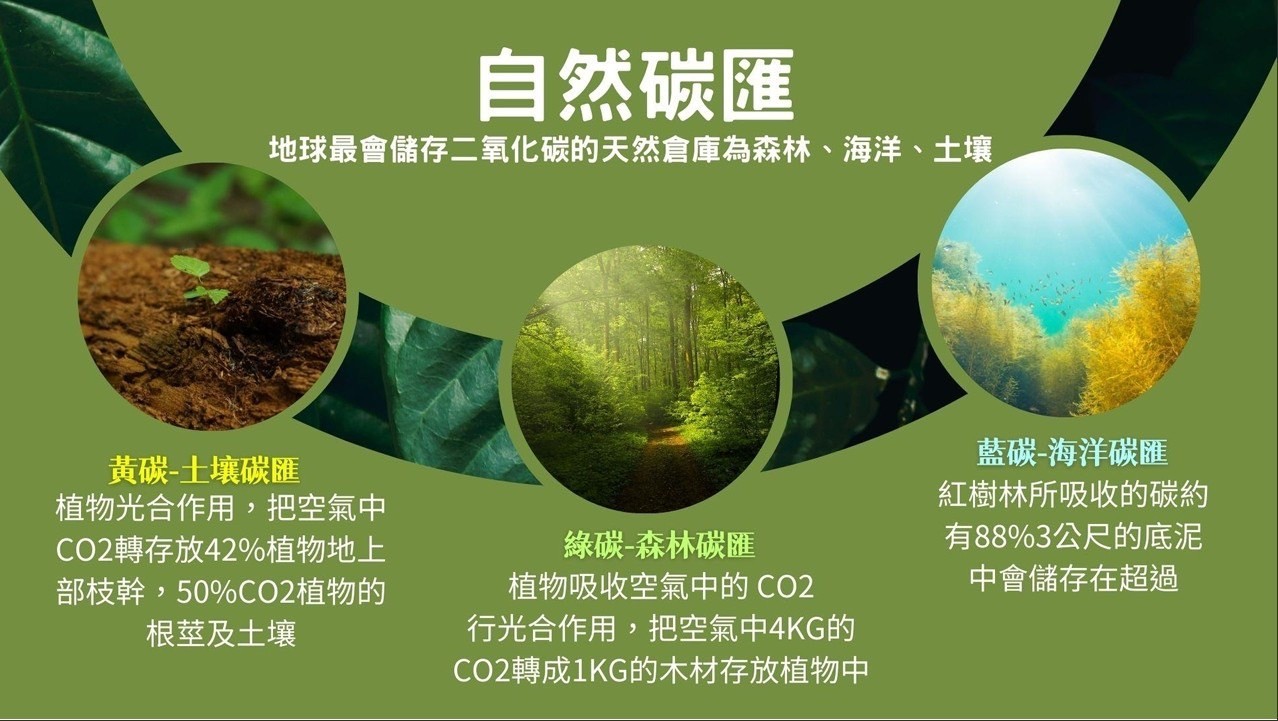 自然碳匯

地球最會儲存二氧化碳的天然倉庫為森林、海洋、土壤

黃碳-土壤碳匯
植物光合作用，把空氣中CO2轉存放42%植物地上部枝幹，50%CO2植物的根莖及土壤

綠碳-森林碳匯
植物吸收空氣中的 CO2 行光合作用，把空氣中4KG的CO2轉成1KG的木材存放植物中

藍碳-海洋碳匯
紅樹林所吸收的碳約有88%3公尺的底泥中會儲存在超過